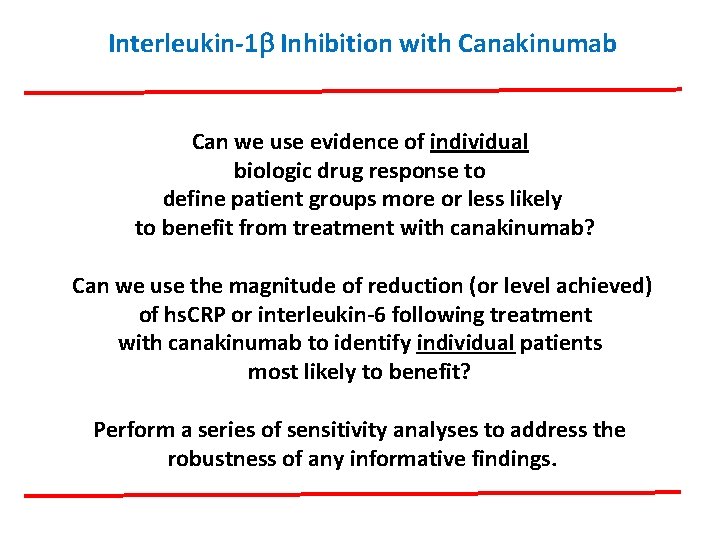 Interleukin-1β Inhibition with Canakinumab

Can we use evidence of individual biologic drug response to define patient groups more or less likely to benefit from treatment with canakinumab?

Can we use the magnitude of reduction (or level achieved) of hsCRP or interleukin-6 following treatment with canakinumab to identify individual patients most likely to benefit?

Perform a series of sensitivity analyses to address the robustness of any informative findings.